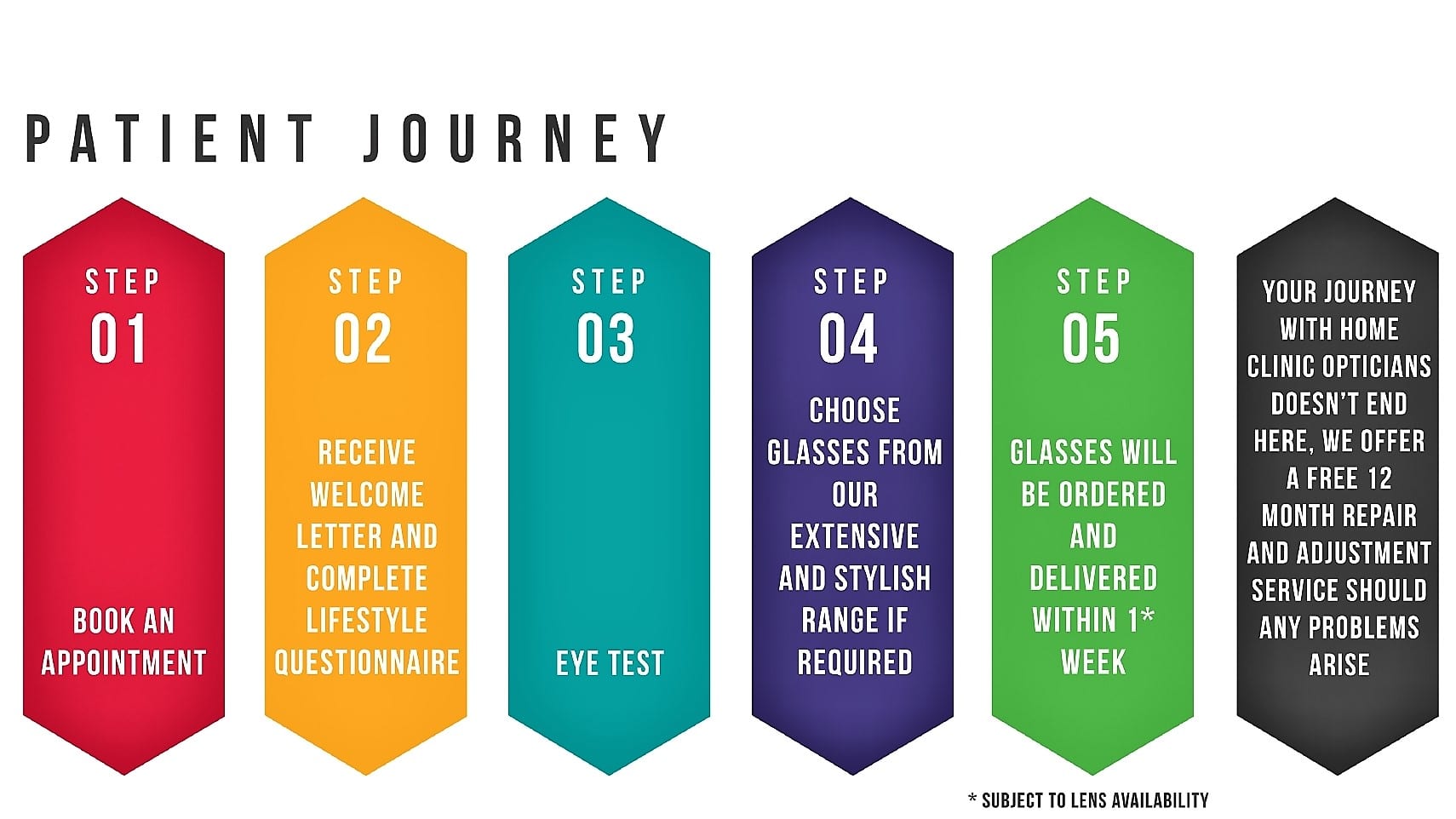 PATIENT JOURNEY

STEP
01
BOOK AN APPOINTMENT

STEP
02
RECEIVE WELCOME LETTER AND COMPLETE LIFESTYLE QUESTIONNAIRE

STEP
03
EYE TEST

STEP
04
CHOOSE GLASSES FROM OUR EXTENSIVE AND STYLISH RANGE IF REQUIRED

STEP
05
GLASSES WILL BE ORDERED AND DELIVERED WITHIN 1* WEEK

YOUR JOURNEY WITH HOME CLINIC OPTICIANS DOESN'T END HERE, WE OFFER A FREE 12 MONTH REPAIR AND ADJUSTMENT SERVICE SHOULD ANY PROBLEMS ARISE

* SUBJECT TO LENS AVAILABILITY